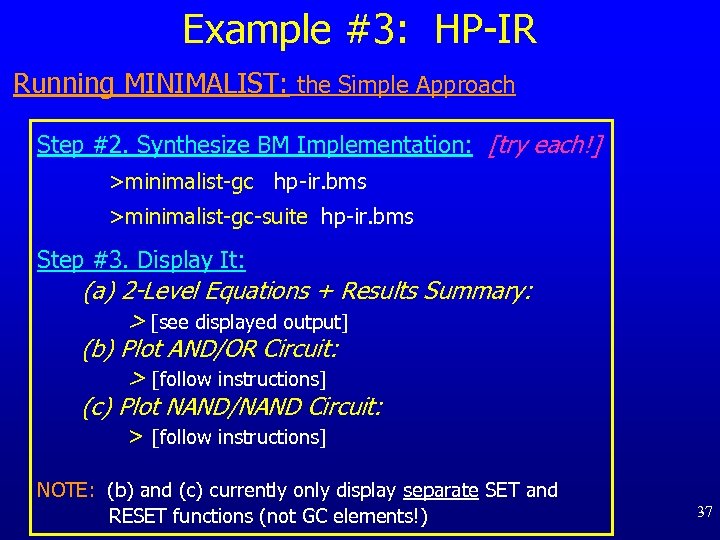 Example #3: HP-IR

Running MINIMALIST: the Simple Approach

Step #2. Synthesize BM Implementation: [try each!]

>minimalist-gc hp-ir.bms

>minimalist-gc-suite hp-ir.bms

Step #3. Display It:

(a) 2-Level Equations + Results Summary:

> [see displayed output]

(b) Plot AND/OR Circuit:

> [follow instructions]

(c) Plot NAND/NAND Circuit:

> [follow instructions]

NOTE: (b) and (c) currently only display separate SET and RESET functions (not GC elements!)

37